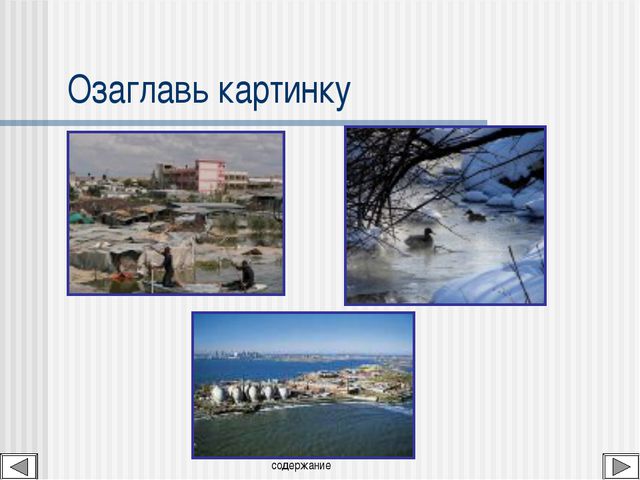 Озаглавь картинку

содержание